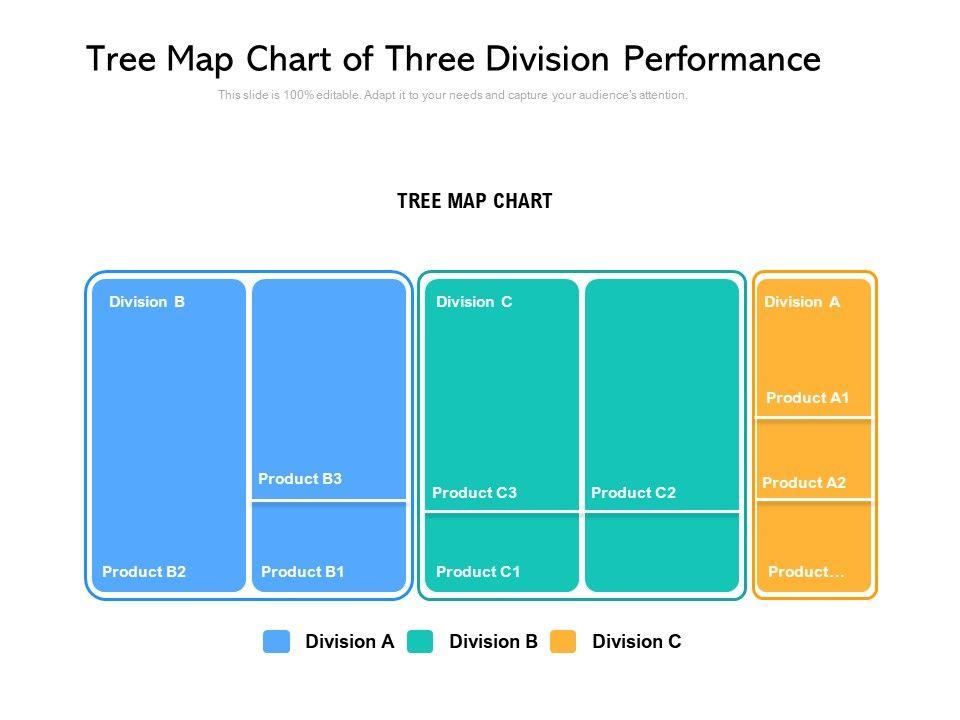 Tree Map Chart of Three Division Performance

This slide is 100% editable. Adapt it to your needs and capture your audience's attention.

TREE MAP CHART

Division B

Product B3

Product B2

Product B1

Division C

Product C3

Product C2

Product C1

Division A

Product A1

Product A2

Product…

Division A Division B Division C